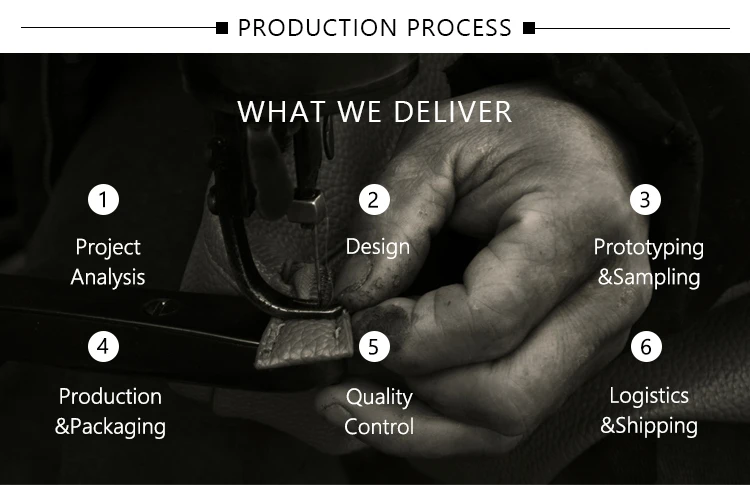 PRODUCTION PROCESS

WHAT WE DELIVER

1
Project Analysis

2
Design

3
Prototyping &Sampling

4
Production &Packaging

5
Quality Control

6
Logistics &Shipping